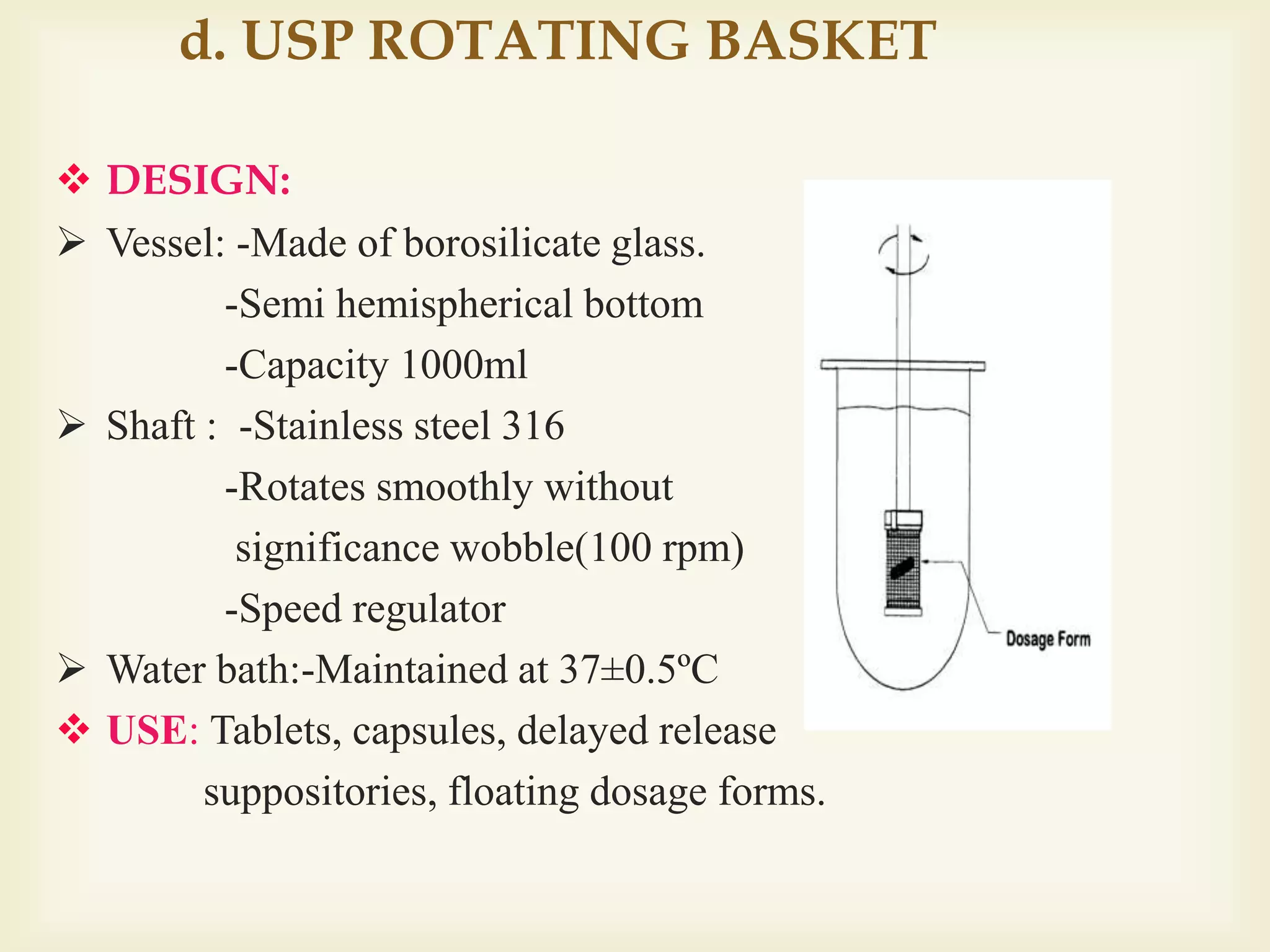 d. USP ROTATING BASKET

❖ DESIGN:

➢ Vessel: -Made of borosilicate glass.
-Semi hemispherical bottom
-Capacity 1000ml

➢ Shaft : -Stainless steel 316
-Rotates smoothly without significance wobble(100 rpm)
-Speed regulator

➢ Water bath:-Maintained at 37±0.5ºC

❖ USE: Tablets, capsules, delayed release suppositories, floating dosage forms.

Dosage Form